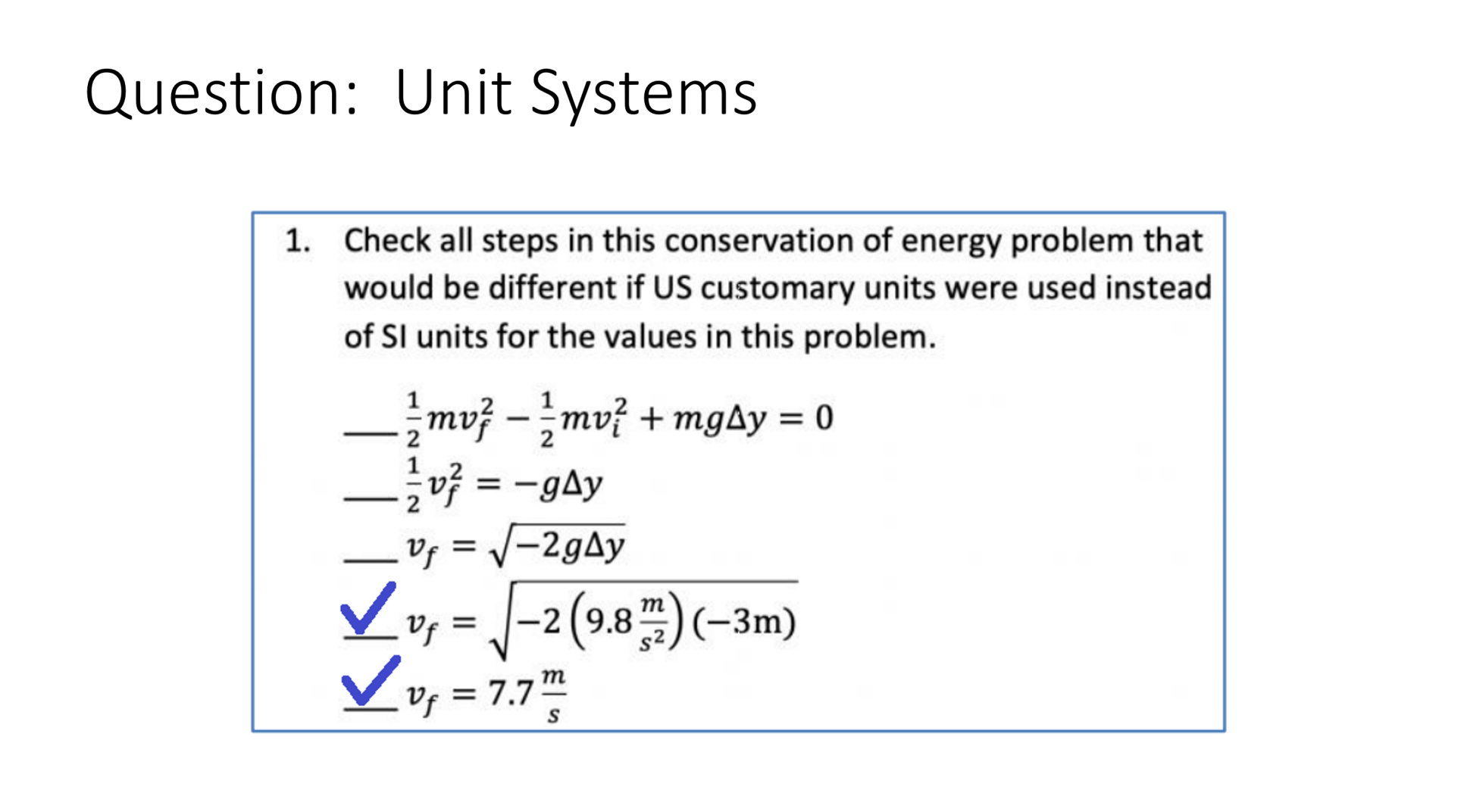 Question: Unit Systems

1. Check all steps in this conservation of energy problem that would be different if US customary units were used instead of SI units for the values in this problem.

___ $\frac{1}{2}mv_f^2 - \frac{1}{2}mv_i^2 + mg\Delta y = 0$

___ $\frac{1}{2}v_f^2 = -g\Delta y$

___ $v_f = \sqrt{-2g\Delta y}$

✓ $v_f = \sqrt{-2\left(9.8\frac{m}{s^2}\right)(-3m)}$

✓ $v_f = 7.7\frac{m}{s}$